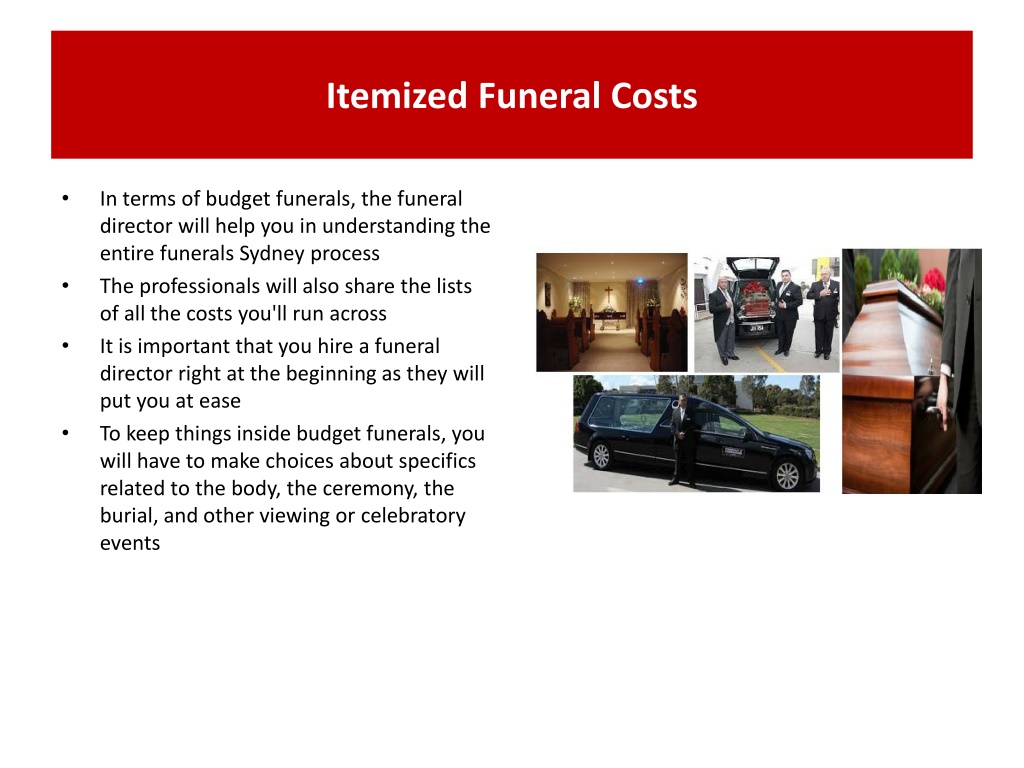 Itemized Funeral Costs

• In terms of budget funerals, the funeral director will help you in understanding the entire funerals Sydney process
• The professionals will also share the lists of all the costs you'll run across
• It is important that you hire a funeral director right at the beginning as they will put you at ease
• To keep things inside budget funerals, you will have to make choices about specifics related to the body, the ceremony, the burial, and other viewing or celebratory events